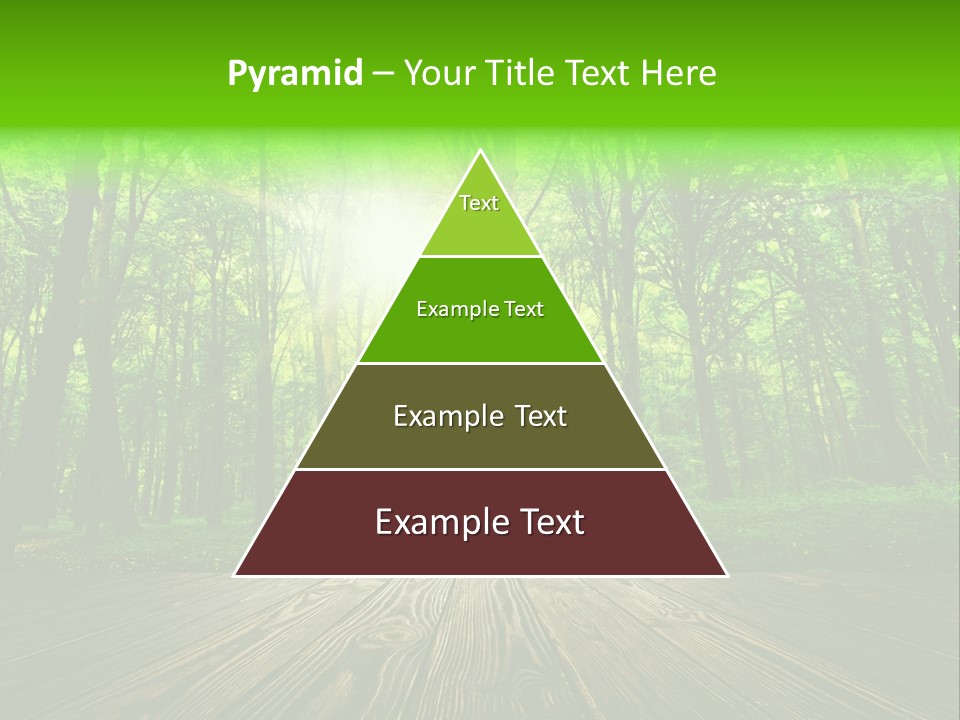 Pyramid – Your Title Text Here

Text

Example Text

Example Text

Example Text